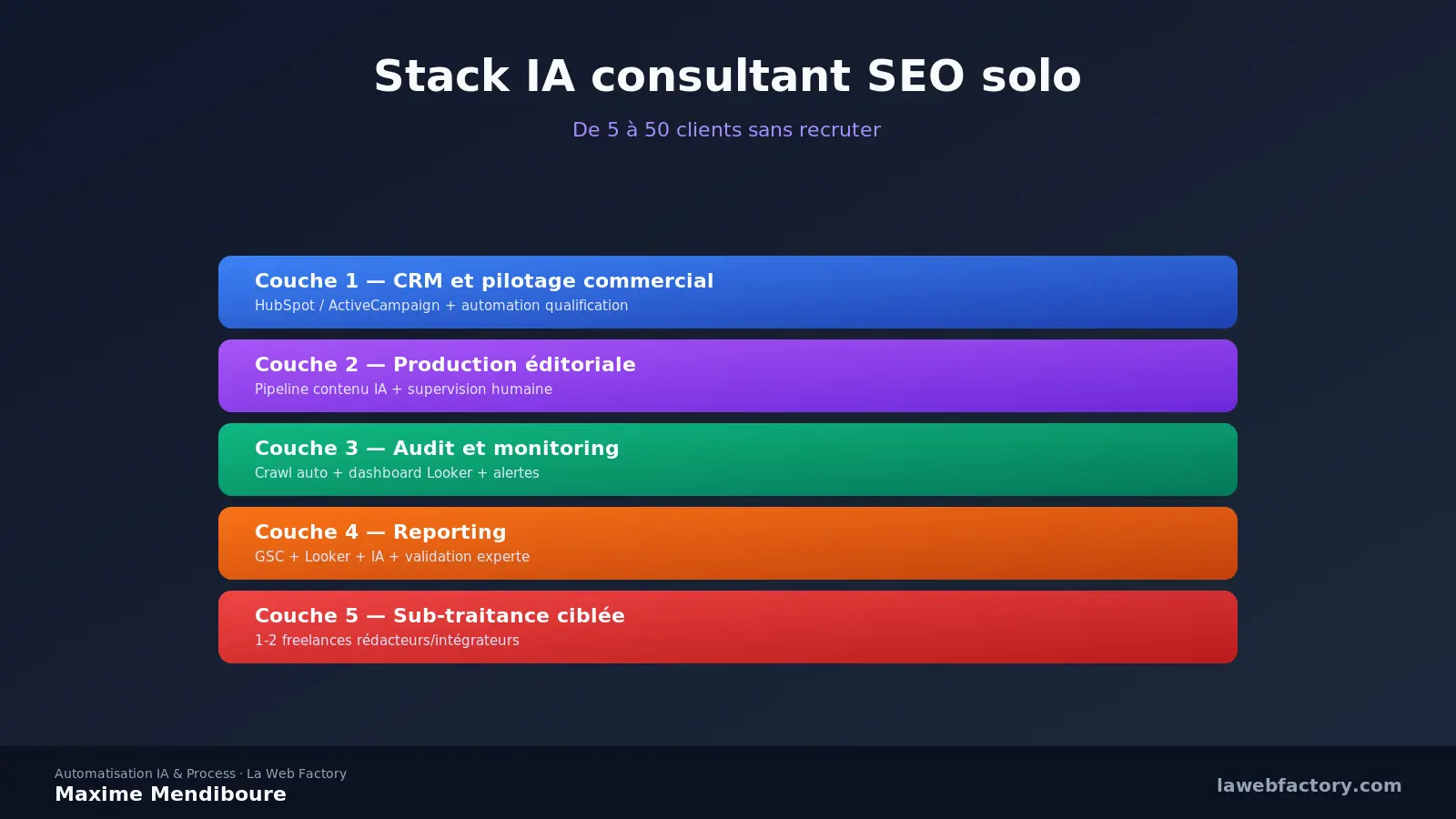 Stack IA consultant SEO solo

De 5 à 50 clients sans recruter

Couche 1 — CRM et pilotage commercial
HubSpot / ActiveCampaign + automation qualification

Couche 2 — Production éditoriale
Pipeline contenu IA + supervision humaine

Couche 3 — Audit et monitoring
Crawl auto + dashboard Looker + alertes

Couche 4 — Reporting
GSC + Looker + IA + validation experte

Couche 5 — Sub-traitance ciblée
1-2 freelances rédacteurs/intégrateurs

Automatisation IA & Process · La Web Factory
Maxime Mendiboure

lawebfactory.com